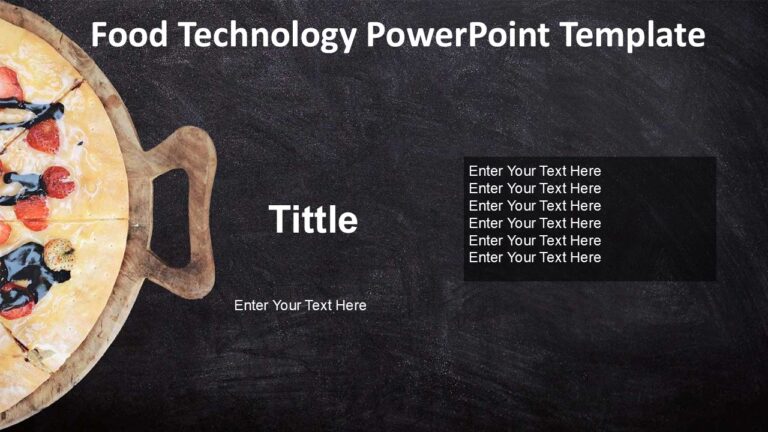 Food Technology PowerPoint Template

Tittle

Enter Your Text Here

Enter Your Text Here
Enter Your Text Here
Enter Your Text Here
Enter Your Text Here
Enter Your Text Here
Enter Your Text Here